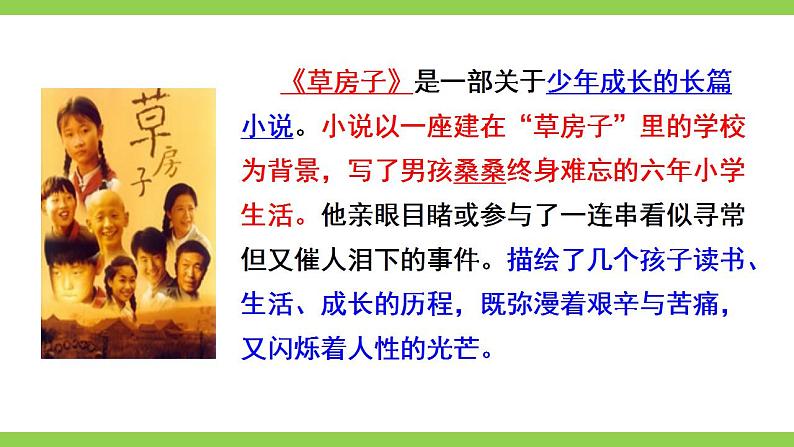 草房子

《草房子》是一部关于少年成长的长篇小说。小说以一座建在“草房子”里的学校为背景，写了男孩桑桑终身难忘的六年小学生活。他亲眼目睹或参与了一连串看似寻常但又催人泪下的事件。描绘了几个孩子读书、生活、成长的历程，既弥漫着艰辛与苦痛，又闪烁着人性的光芒。